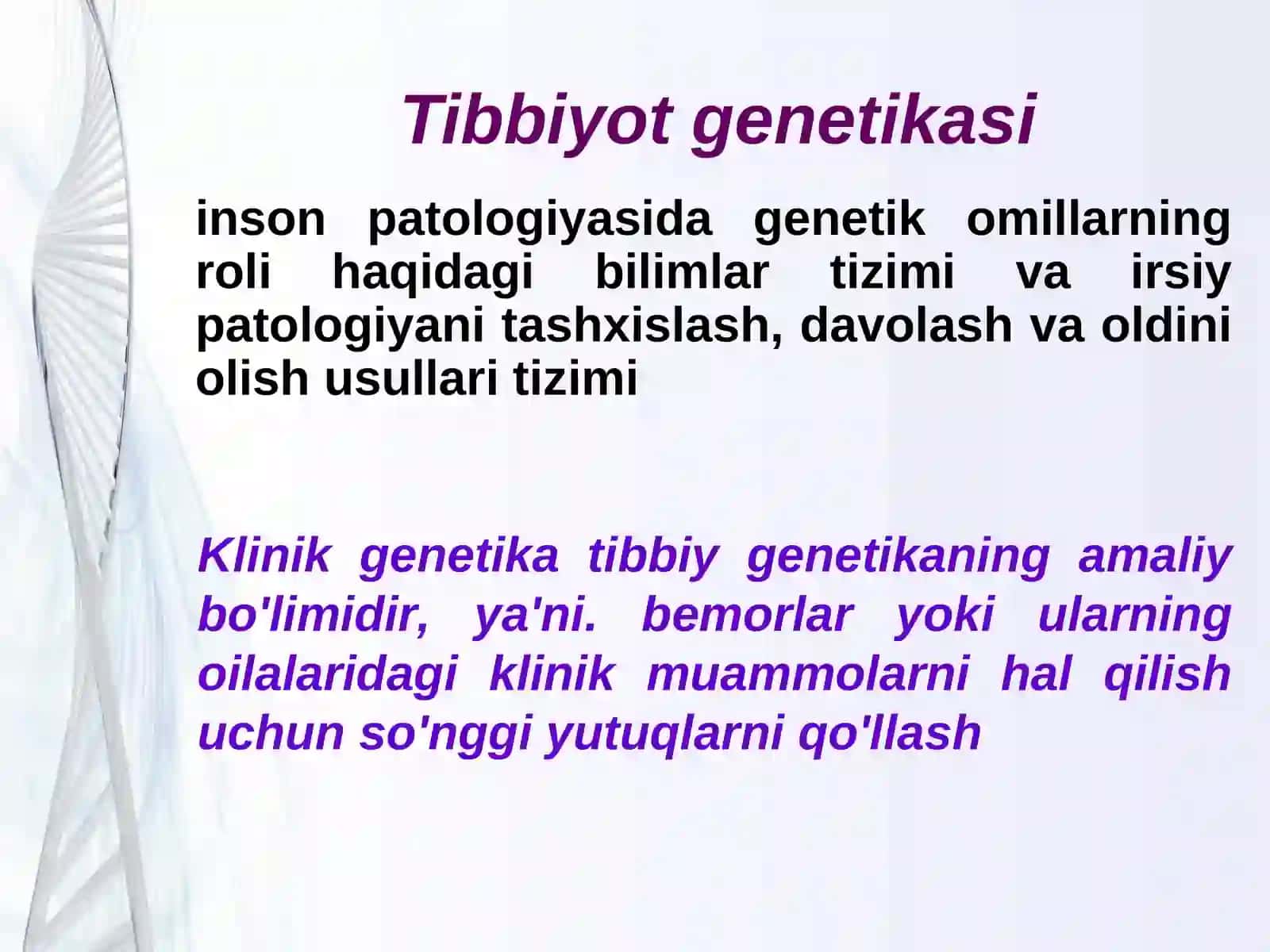 Tibbiyot genetikasi

inson patologiyasida genetik omillarning roli haqidagi bilimlar tizimi va irsiy patologiyani tashxislash, davolash va oldini olish usullari tizimi

Klinik genetika tibbiy genetikaning amaliy bo'limidir, ya'ni. bemorlar yoki ularning oilalaridagi klinik muammolarni hal qilish uchun so'nggi yutuqlarni qo'llash